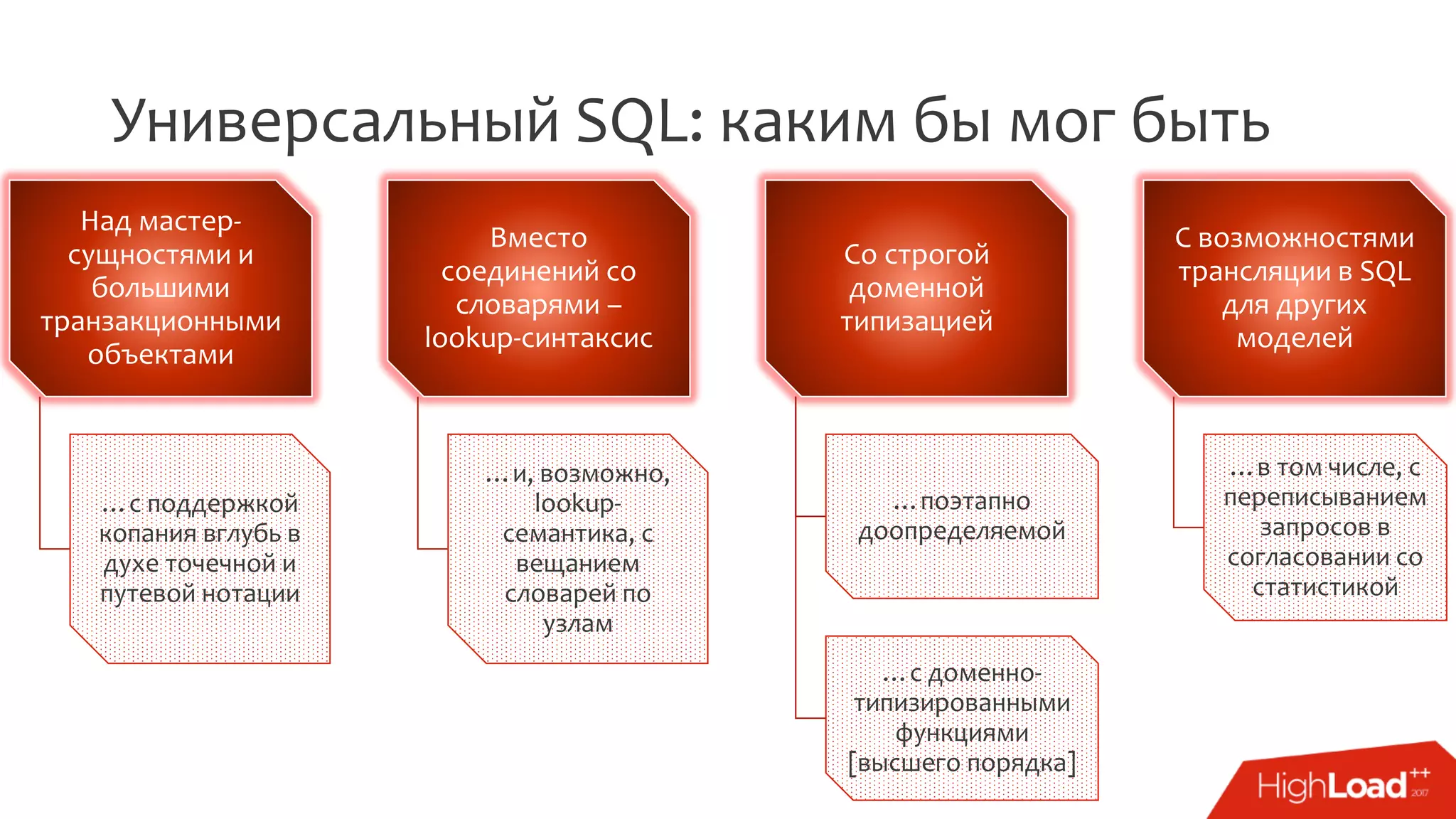 Универсальный SQL: каким бы мог быть

Над мастер-сущностями и большими транзакционными объектами

…с поддержкой копания вглубь в духе точечной и путевой нотации

Вместо соединений со словарями – lookup-синтаксис

…и, возможно, lookup-семантика, с вещанием словарей по узлам

Со строгой доменной типизацией

…поэтапно доопределяемой

…с доменно-типизированными функциями [высшего порядка]

С возможностями трансляции в SQL для других моделей

…в том числе, с переписыванием запросов в согласовании со статистикой

HighLoad++ 2017